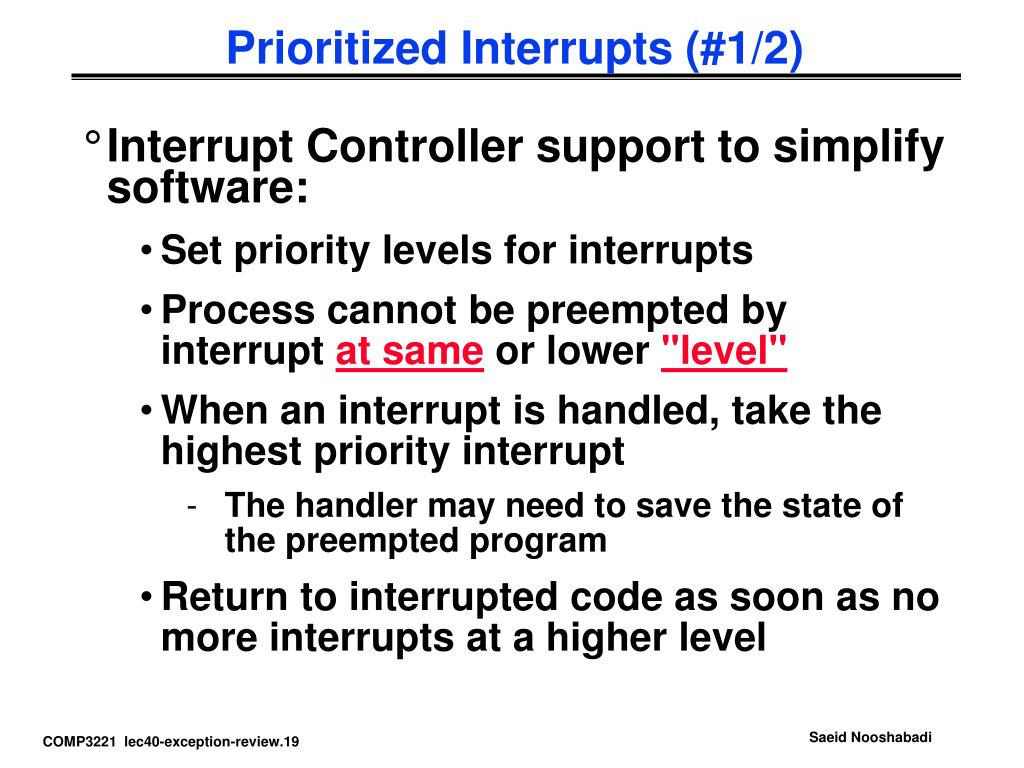 Prioritized Interrupts (#1/2)

° Interrupt Controller support to simplify software:

• Set priority levels for interrupts

• Process cannot be preempted by interrupt at same or lower "level"

• When an interrupt is handled, take the highest priority interrupt

- The handler may need to save the state of the preempted program

• Return to interrupted code as soon as no more interrupts at a higher level

COMP3221 lec40-exception-review.19

Saeid Nooshabadi